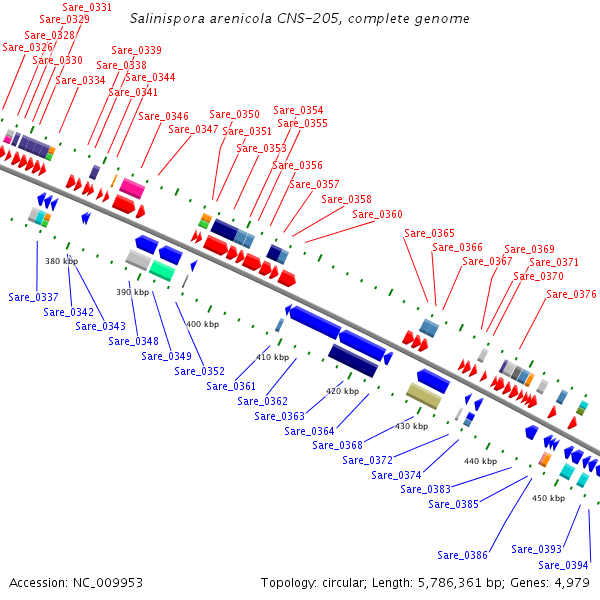 Salinispora arenicola CNS-205, complete genome

Sare_0331
Sare_0329
Sare_0328
Sare_0326
Sare_0330
Sare_0334
Sare_0339
Sare_0338
Sare_0344
Sare_0341
Sare_0346
Sare_0347
Sare_0350
Sare_0351
Sare_0353
Sare_0354
Sare_0355
Sare_0356
Sare_0357
Sare_0358
Sare_0360
Sare_0365
Sare_0366
Sare_0367
Sare_0369
Sare_0371
Sare_0370
Sare_0376

380 kbp
390 kbp
400 kbp
410 kbp
420 kbp
430 kbp
440 kbp
450 kbp

Sare_0337
Sare_0342
Sare_0343
Sare_0348
Sare_0349
Sare_0352
Sare_0361
Sare_0362
Sare_0363
Sare_0364
Sare_0368
Sare_0372
Sare_0374
Sare_0383
Sare_0385
Sare_0386
Sare_0393
Sare_0394

Accession: NC_009953
Topology: circular; Length: 5,786,361 bp; Genes: 4,979